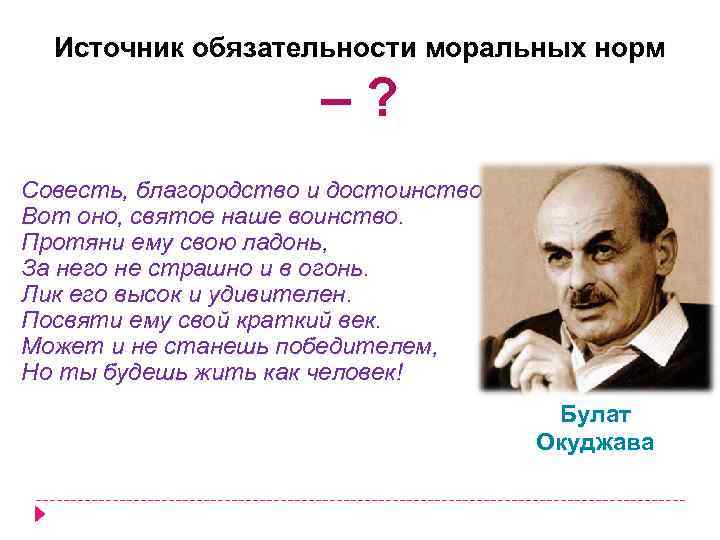 Источник обязательности моральных норм

– ?

Совесть, благородство и достоинство
Вот оно, святое наше воинство.
Протяни ему свою ладонь,
За него не страшно и в огонь.
Лик его высок и удивителен.
Посвяти ему свой краткий век.
Может и не станешь победителем,
Но ты будешь жить как человек!

Булат Окуджава